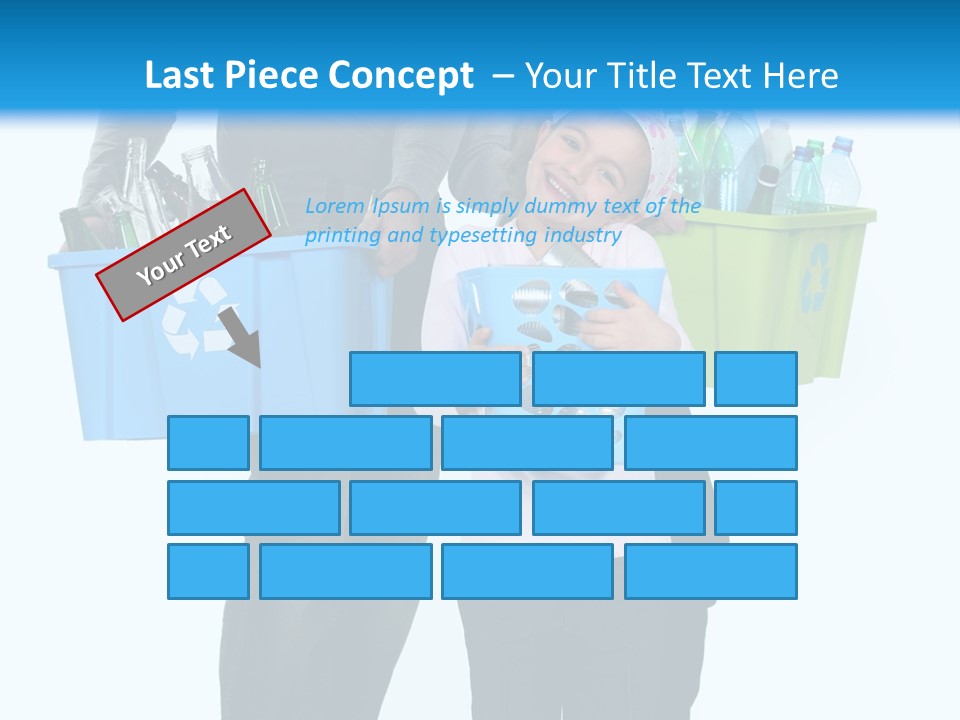 Last Piece Concept – Your Title Text Here

Your Text

Lorem Ipsum is simply dummy text of the printing and typesetting industry